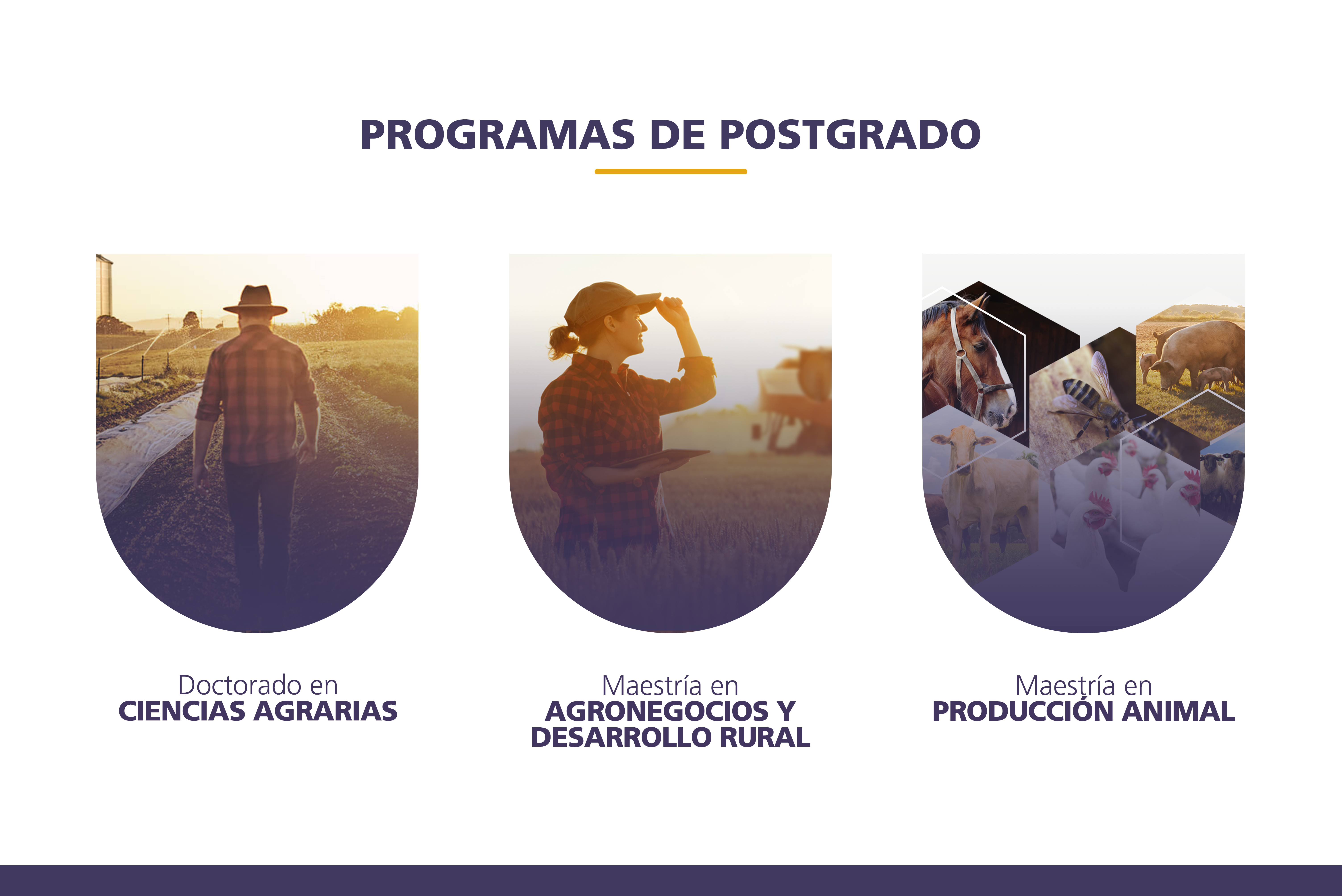 PROGRAMAS DE POSTGRADO

Doctorado en
CIENCIAS AGRARIAS

Maestría en
AGRONEGOCIOS Y DESARROLLO RURAL

Maestría en
PRODUCCIÓN ANIMAL